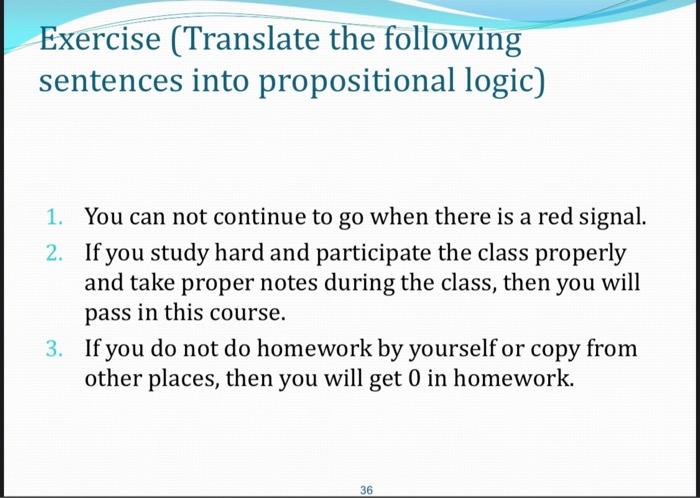 Exercise (Translate the following sentences into propositional logic)

1. You can not continue to go when there is a red signal.
2. If you study hard and participate the class properly and take proper notes during the class, then you will pass in this course.
3. If you do not do homework by yourself or copy from other places, then you will get 0 in homework.

36